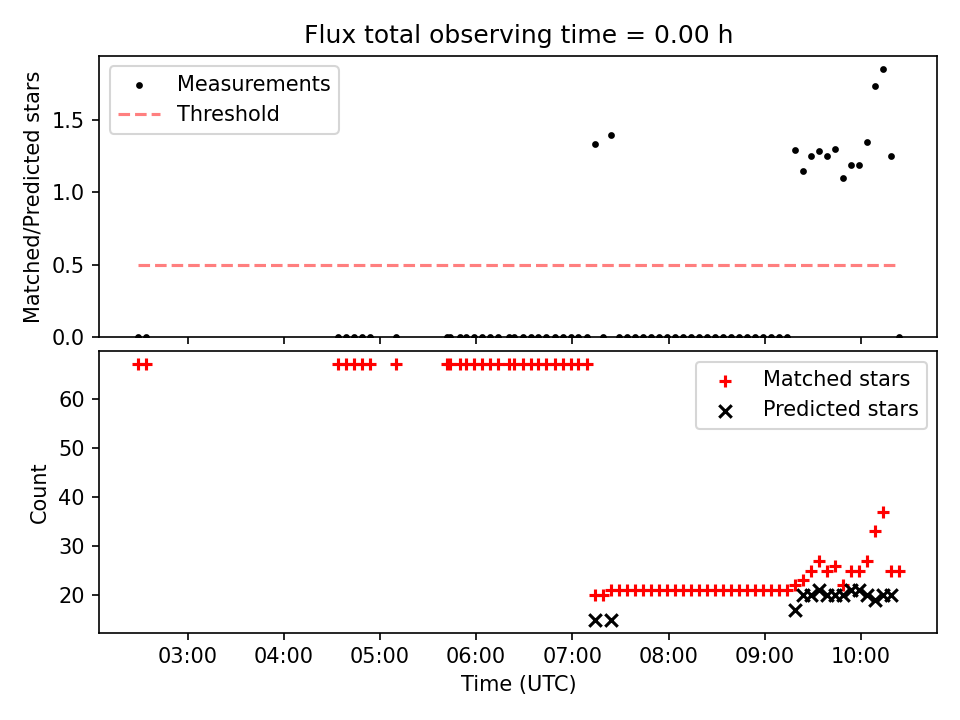 Flux total observing time = 0.00 h

Measurements
Threshold

Matched/Predicted stars

1.5
1.0
0.5
0.0

Matched stars
Predicted stars

Count

60
50
40
30
20

03:00
04:00
05:00
06:00
07:00
08:00
09:00
10:00

Time (UTC)